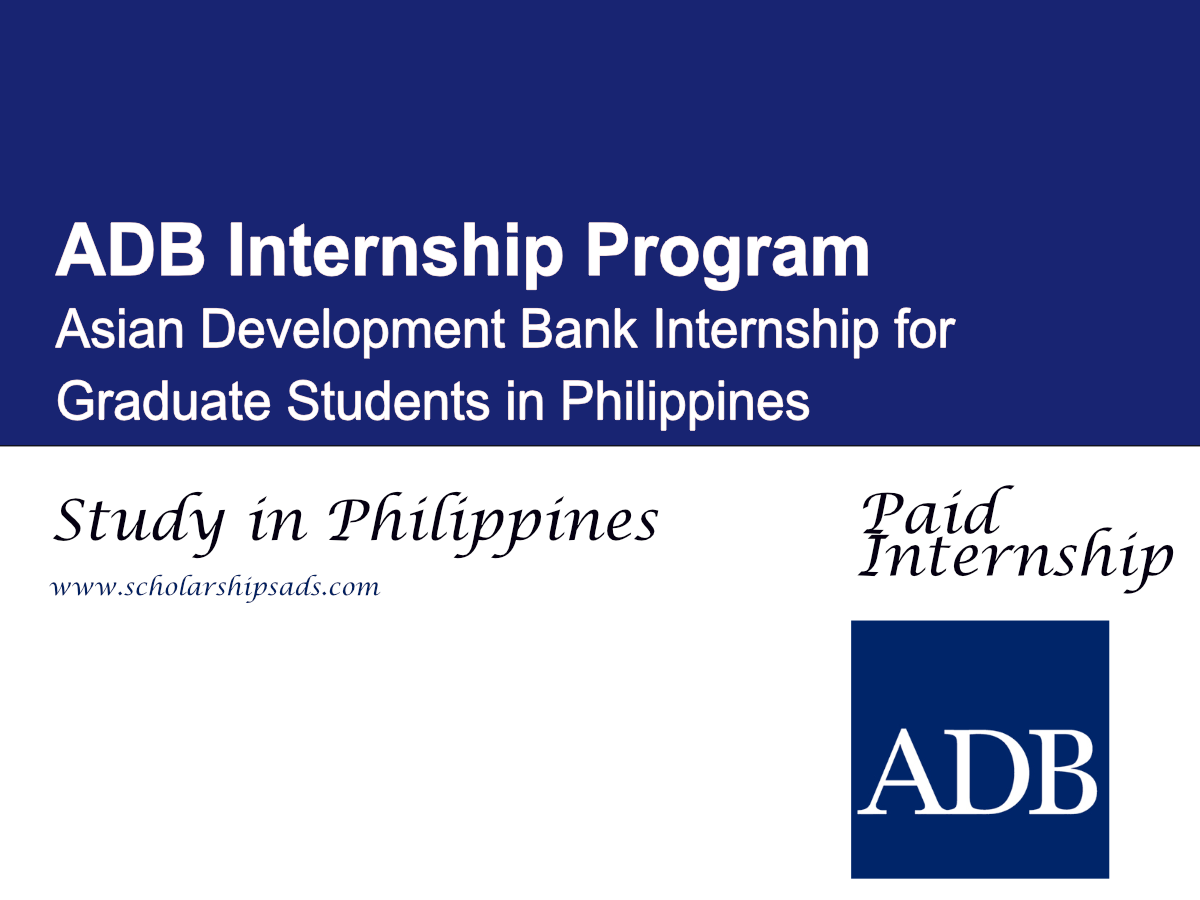 ADB Internship Program
Asian Development Bank Internship for Graduate Students in Philippines

Study in Philippines
www.scholarshipsads.com

Paid Internship

ADB